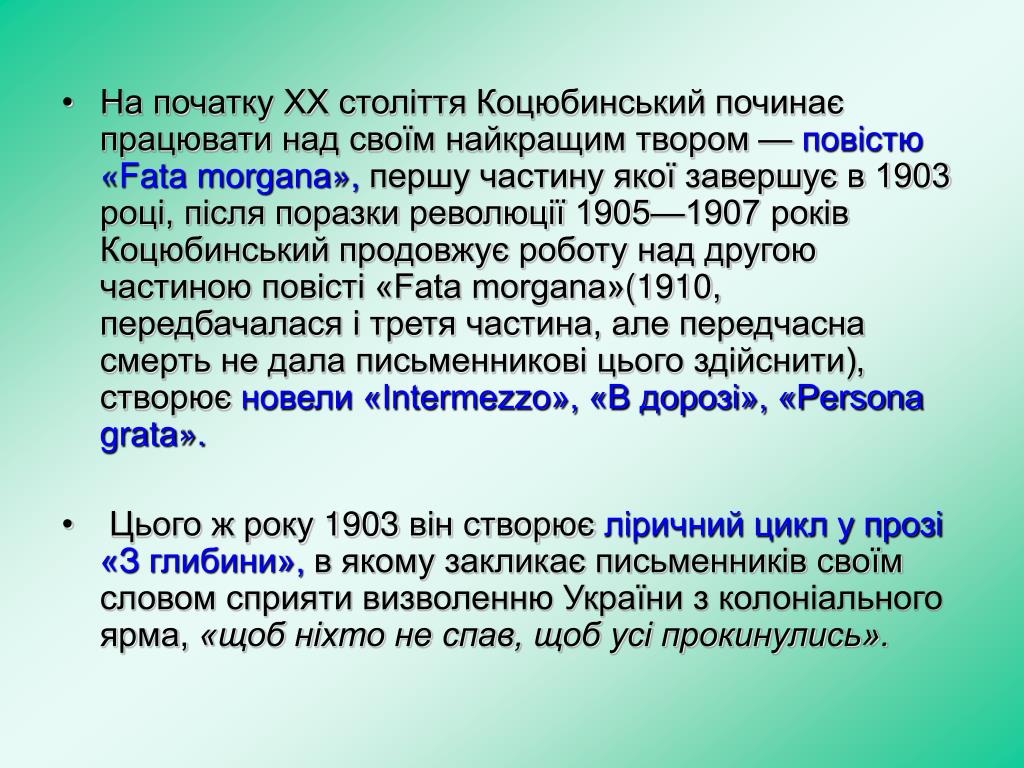 • На початку XX століття Коцюбинський починає працювати над своїм найкращим твором — повістю «Fata morgana», першу частину якої завершує в 1903 році, після поразки революції 1905—1907 років Коцюбинський продовжує роботу над другою частиною повісті «Fata morgana»(1910, передбачалася і третя частина, але передчасна смерть не дала письменникові цього здійснити), створює новели «Intermezzo», «В дорозі», «Persona grata».

• Цього ж року 1903 він створює ліричний цикл у прозі «З глибини», в якому закликає письменників своїм словом сприяти визволенню України з колоніального ярма, «щоб ніхто не спав, щоб усі прокинулись».